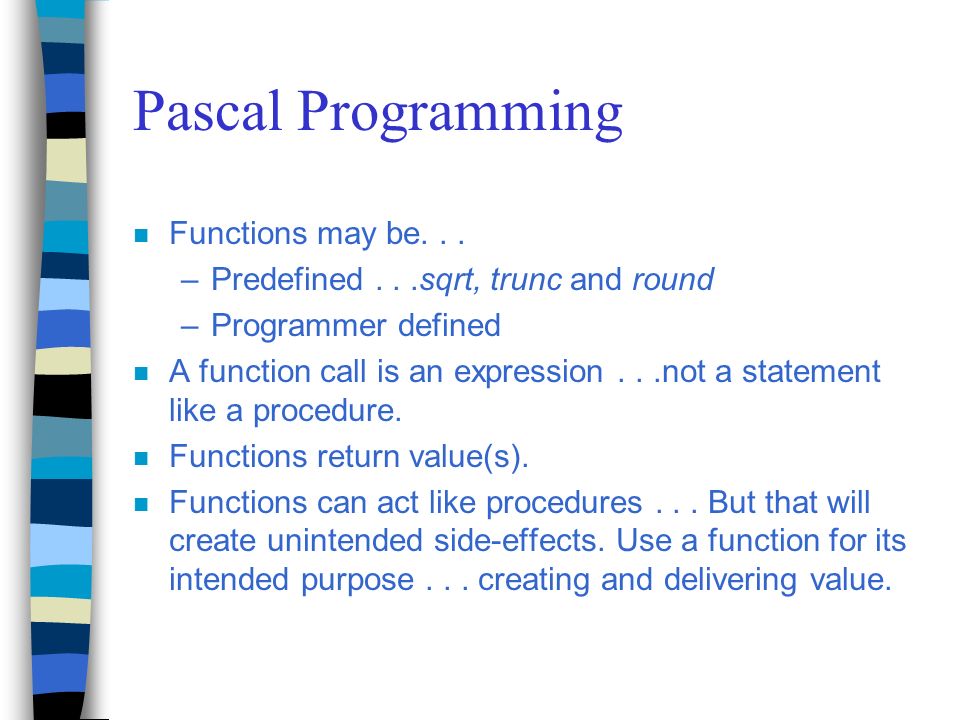 Pascal Programming

- Functions may be. . .
  – Predefined . . .sqrt, trunc and round
  – Programmer defined
- A function call is an expression . . .not a statement like a procedure.
- Functions return value(s).
- Functions can act like procedures . . . But that will create unintended side-effects. Use a function for its intended purpose . . . creating and delivering value.